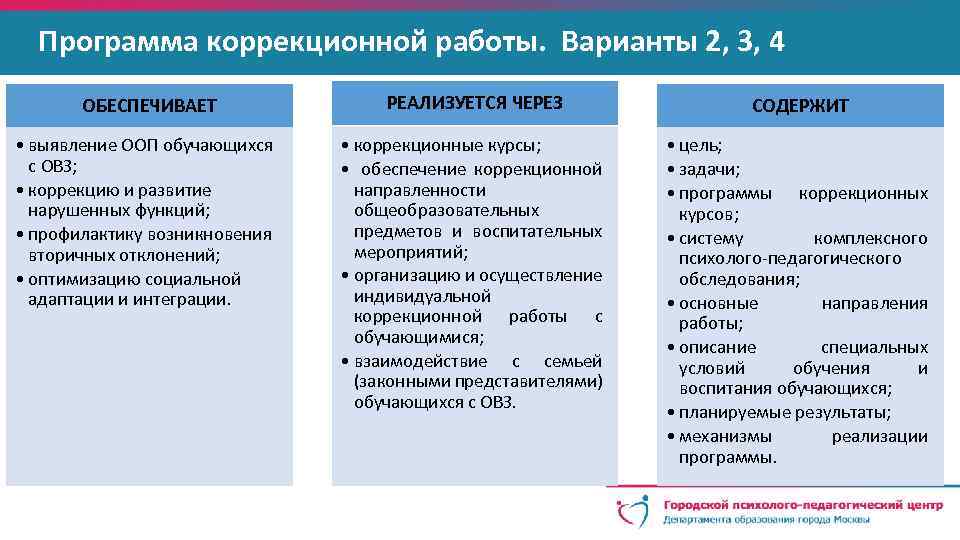 Программа коррекционной работы. Варианты 2, 3, 4

ОБЕСПЕЧИВАЕТ

• выявление ООП обучающихся с ОВЗ;
• коррекцию и развитие нарушенных функций;
• профилактику возникновения вторичных отклонений;
• оптимизацию социальной адаптации и интеграции.

РЕАЛИЗУЕТСЯ ЧЕРЕЗ

• коррекционные курсы;
• обеспечение коррекционной направленности общеобразовательных предметов и воспитательных мероприятий;
• организацию и осуществление индивидуальной коррекционной работы с обучающимися;
• взаимодействие с семьей (законными представителями) обучающихся с ОВЗ.

СОДЕРЖИТ

• цель;
• задачи;
• программы коррекционных курсов;
• систему комплексного психолого-педагогического обследования;
• основные направления работы;
• описание специальных условий обучения и воспитания обучающихся;
• планируемые результаты;
• механизмы реализации программы.

Городской психолого-педагогический центр
Департамента образования города Москвы